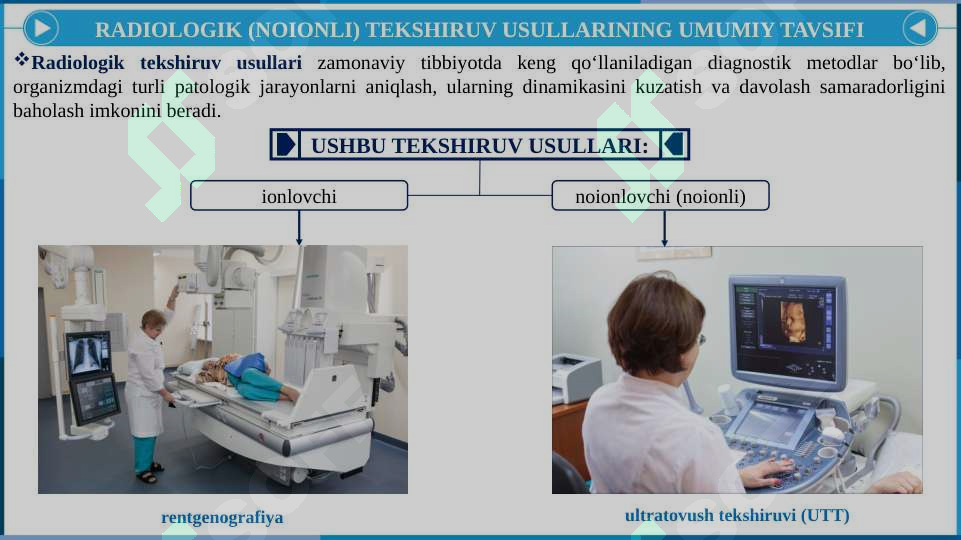 RADIOLOGIK (NOIONLI) TEKSHIRUV USULLARINING UMUMIY TAVSIFI

❖Radiologik tekshiruv usullari zamonaviy tibbiyotda keng qo‘llaniladigan diagnostik metodlar bo‘lib, organizmdagi turli patologik jarayonlarni aniqlash, ularning dinamikasini kuzatish va davolash samaradorligini baholash imkonini beradi.

USHBU TEKSHIRUV USULLARI:

ionlovchi

noionlovchi (noionli)

rentgenografiya

ultratovush tekshiruvi (UTT)